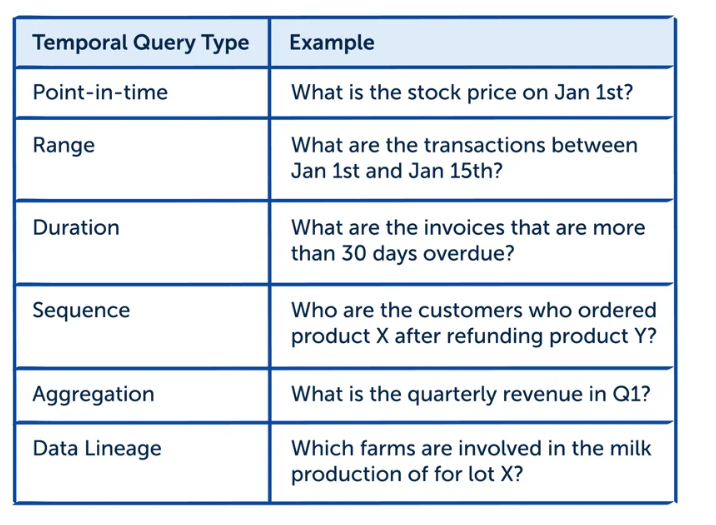 | Temporal Query Type | Example |
|---|---|
| Point-in-time | What is the stock price on Jan 1st? |
| Range | What are the transactions between Jan 1st and Jan 15th? |
| Duration | What are the invoices that are more than 30 days overdue? |
| Sequence | Who are the customers who ordered product X after refunding product Y? |
| Aggregation | What is the quarterly revenue in Q1? |
| Data Lineage | Which farms are involved in the milk production of for lot X? |